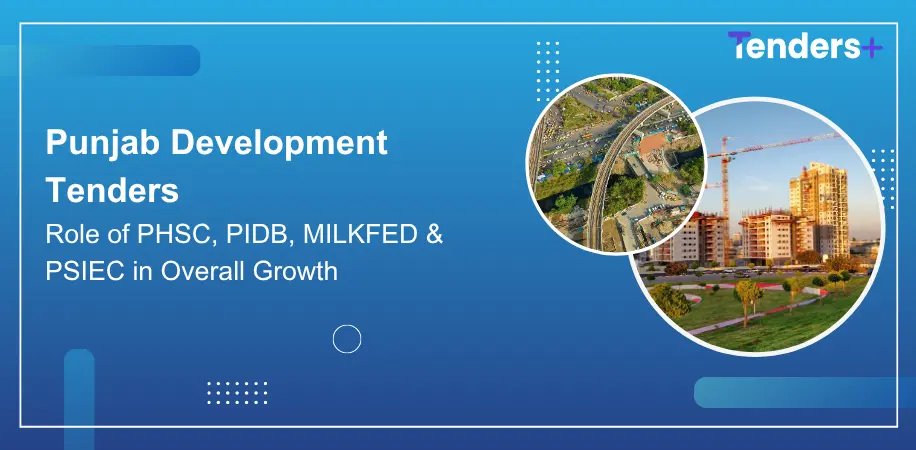 Tenders+

Punjab Development Tenders

Role of PHSC, PIDB, MILKFED & PSIEC in Overall Growth